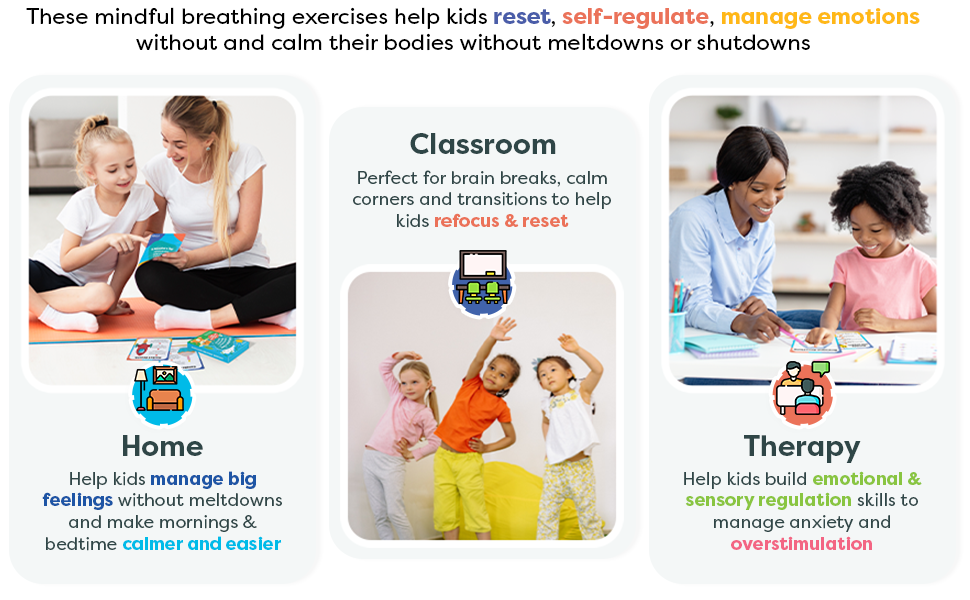 These mindful breathing exercises help kids reset, self-regulate, manage emotions without and calm their bodies without meltdowns or shutdowns

Home

Help kids manage big feelings without meltdowns and make mornings & bedtime calmer and easier

Classroom

Perfect for brain breaks, calm corners and transitions to help kids refocus & reset

Therapy

Help kids build emotional & sensory regulation skills to manage anxiety and overstimulation